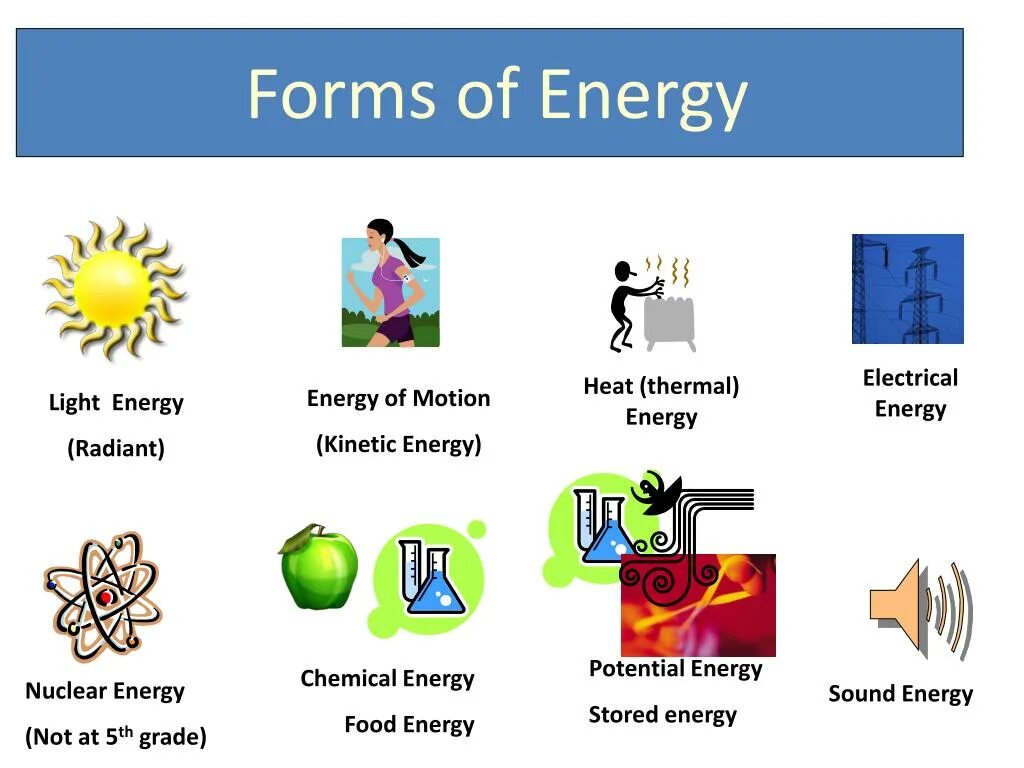 Forms of Energy

Light Energy

(Radiant)

Energy of Motion

(Kinetic Energy)

Heat (thermal) Energy

Electrical Energy

Nuclear Energy

(Not at 5$^{th}$ grade)

Chemical Energy

Food Energy

Potential Energy

Stored energy

Sound Energy